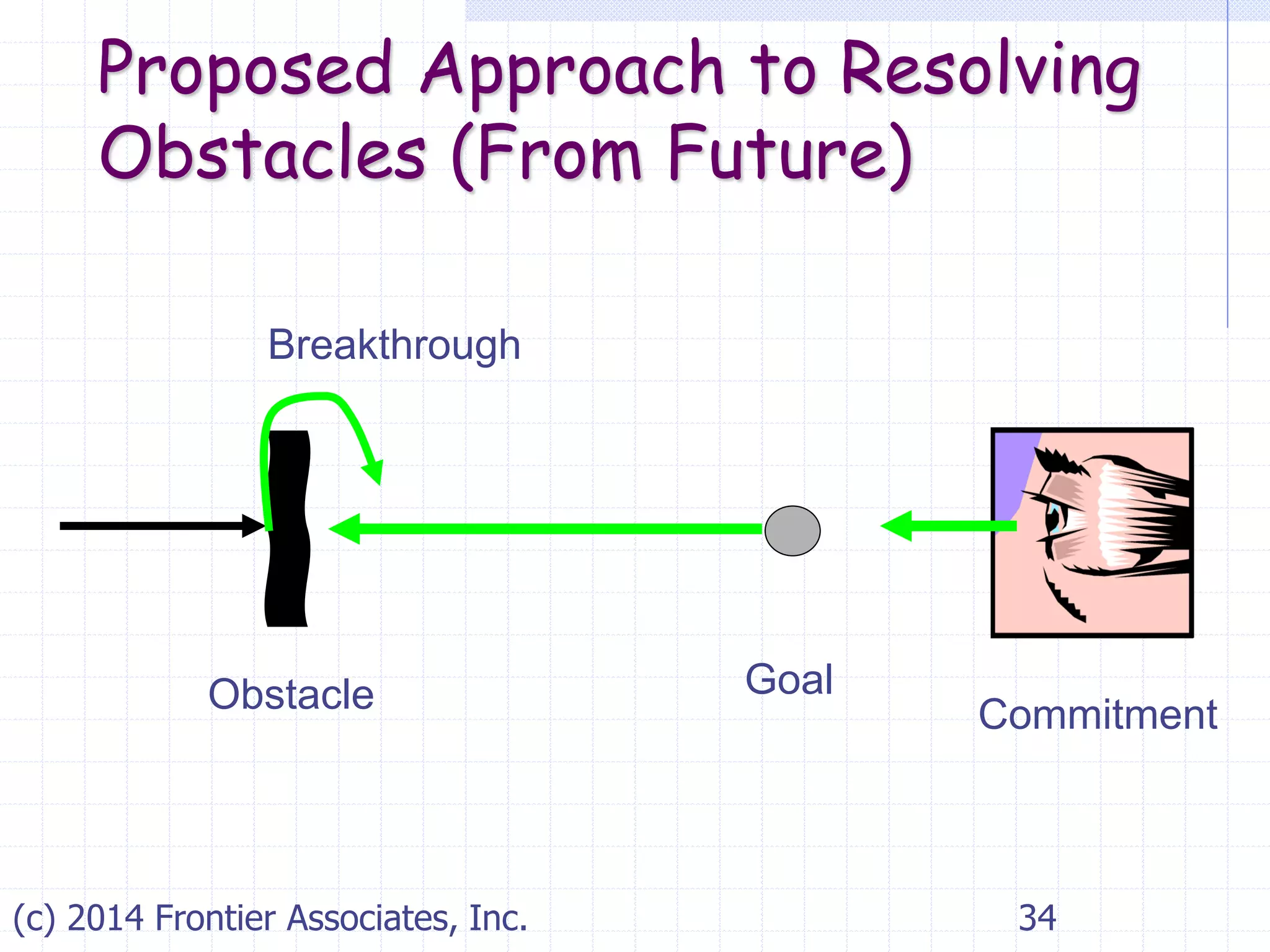 Proposed Approach to Resolving Obstacles (From Future)

Breakthrough

Obstacle

Goal

Commitment

(c) 2014 Frontier Associates, Inc.

34